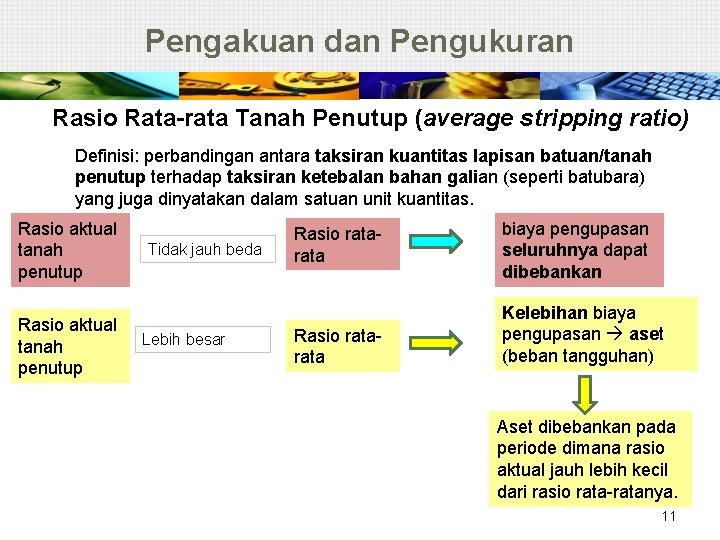 Pengakuan dan Pengukuran

Rasio Rata-rata Tanah Penutup (average stripping ratio)

Definisi: perbandingan antara taksiran kuantitas lapisan batuan/tanah penutup terhadap taksiran ketebalan bahan galian (seperti batubara) yang juga dinyatakan dalam satuan unit kuantitas.

Rasio aktual tanah penutup

Tidak jauh beda

Rasio rata-rata

biaya pengupasan seluruhnya dapat dibebankan

Rasio aktual tanah penutup

Lebih besar

Rasio rata-rata

Kelebihan biaya pengupasan → aset (beban tangguhan)

Aset dibebankan pada periode dimana rasio aktual jauh lebih kecil dari rasio rata-ratanya.

11